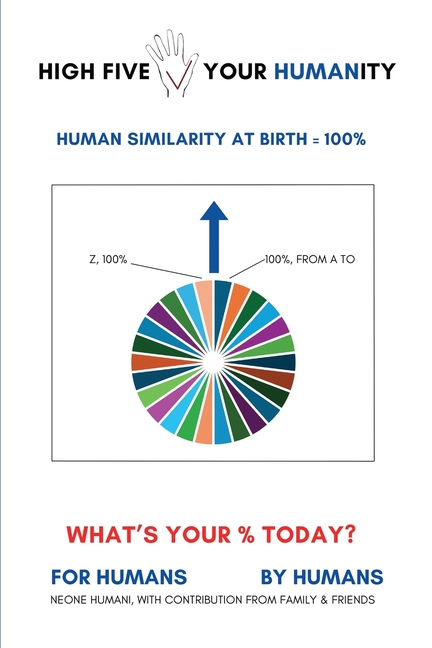 HIGH FIVE YOUR HUMANITY

HUMAN SIMILARITY AT BIRTH = 100%

Z, 100%

100%, FROM A TO

WHAT'S YOUR % TODAY?

FOR HUMANS BY HUMANS

NEONE HUMANI, WITH CONTRIBUTION FROM FAMILY & FRIENDS